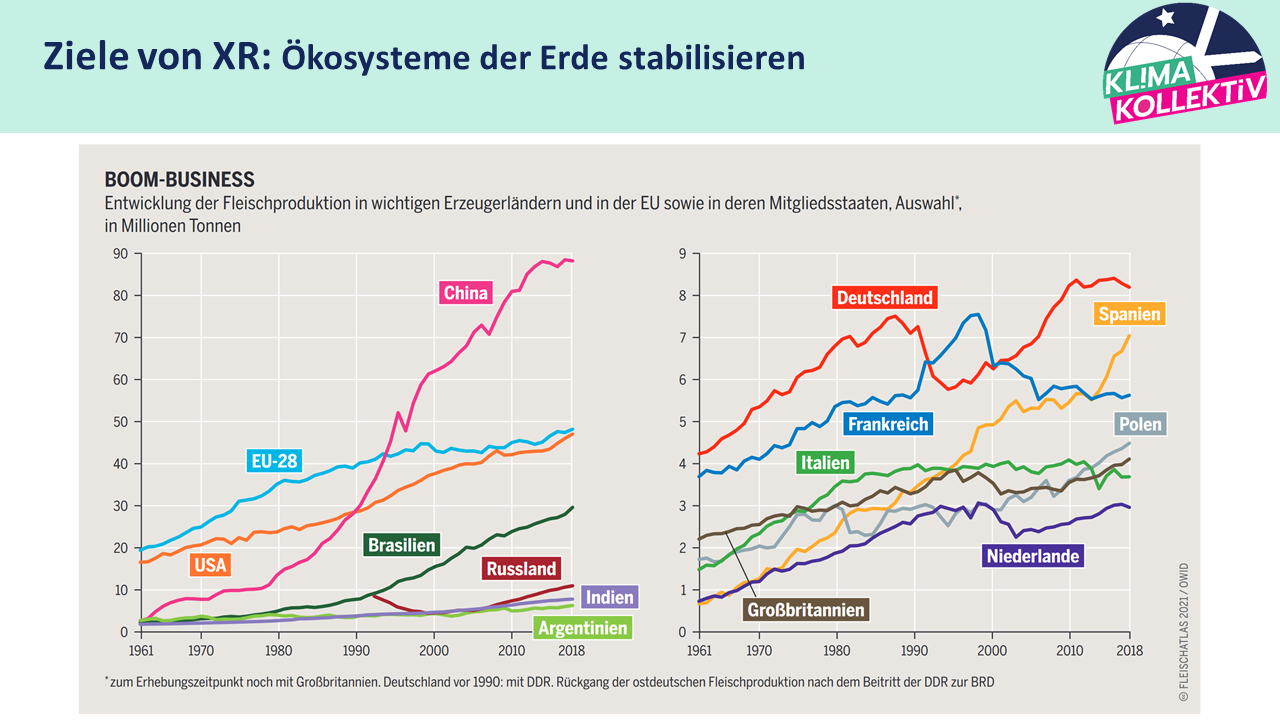 Ziele von XR: Ökosysteme der Erde stabilisieren

KL!MA KOLLEKTiV

BOOM-BUSINESS
Entwicklung der Fleischproduktion in wichtigen Erzeugerländern und in der EU sowie in deren Mitgliedsstaaten, Auswahl*, in Millionen Tonnen

90
80
70
60
50
40
30
20
10
0
1961 1970 1980 1990 2000 2010 2018

China
EU-28
USA
Brasilien
Russland
Indien
Argentinien

9
8
7
6
5
4
3
2
1
0
1961 1970 1980 1990 2000 2010 2018

Deutschland
Spanien
Frankreich
Polen
Italien
Niederlande
Großbritannien

* zum Erhebungszeitpunkt noch mit Großbritannien. Deutschland vor 1990: mit DDR. Rückgang der ostdeutschen Fleischproduktion nach dem Beitritt der DDR zur BRD

© FLEISCHATLAS 2021 / OWID